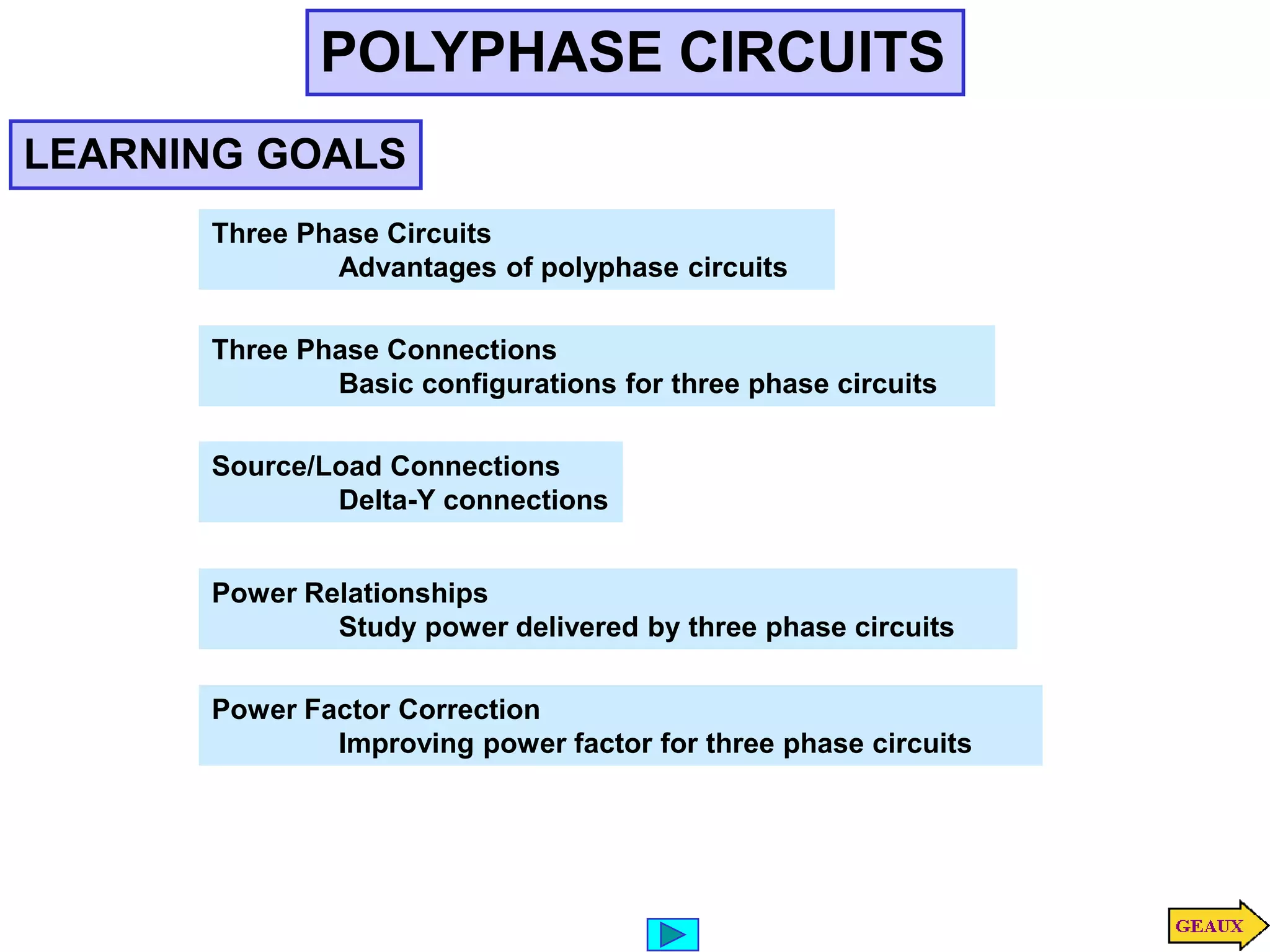 POLYPHASE CIRCUITS

LEARNING GOALS

Three Phase Circuits
Advantages of polyphase circuits

Three Phase Connections
Basic configurations for three phase circuits

Source/Load Connections
Delta-Y connections

Power Relationships
Study power delivered by three phase circuits

Power Factor Correction
Improving power factor for three phase circuits

GEAUX